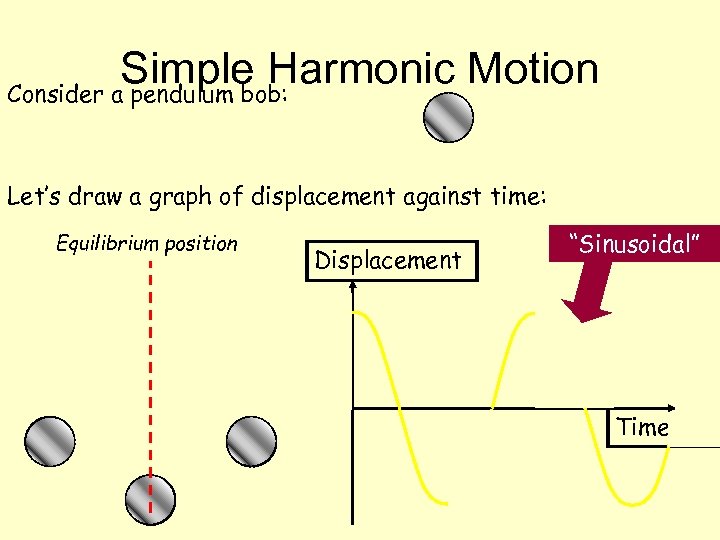 Simple Harmonic Motion

Consider a pendulum bob:

Let's draw a graph of displacement against time:

Equilibrium position

Displacement

"Sinusoidal"

Time